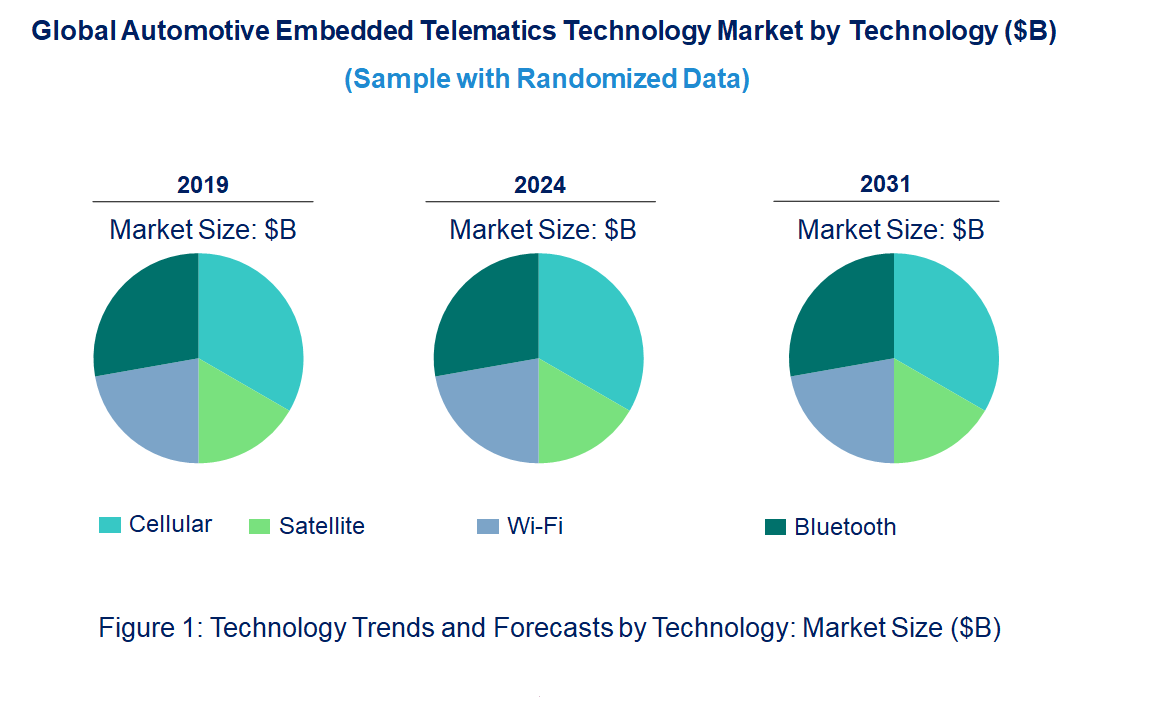 Global Automotive Embedded Telematics Technology Market by Technology ($B)
(Sample with Randomized Data)

2019
Market Size: $B

2024
Market Size: $B

2031
Market Size: $B

Cellular
Satellite
Wi-Fi
Bluetooth

Figure 1: Technology Trends and Forecasts by Technology: Market Size ($B)